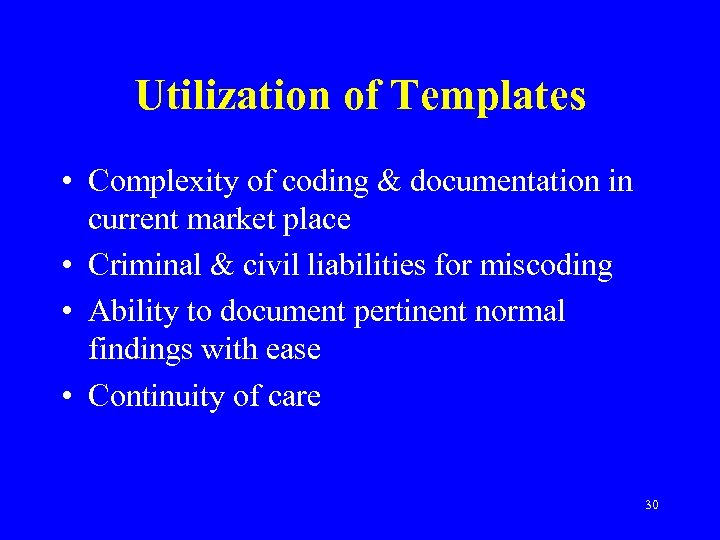 Utilization of Templates

• Complexity of coding & documentation in current market place
• Criminal & civil liabilities for miscoding
• Ability to document pertinent normal findings with ease
• Continuity of care

30